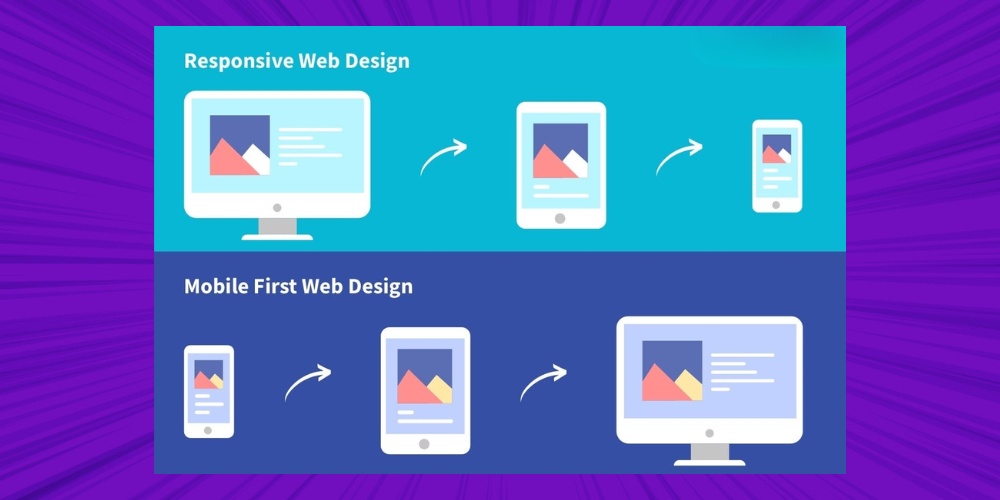 Responsive Web Design

Mobile First Web Design